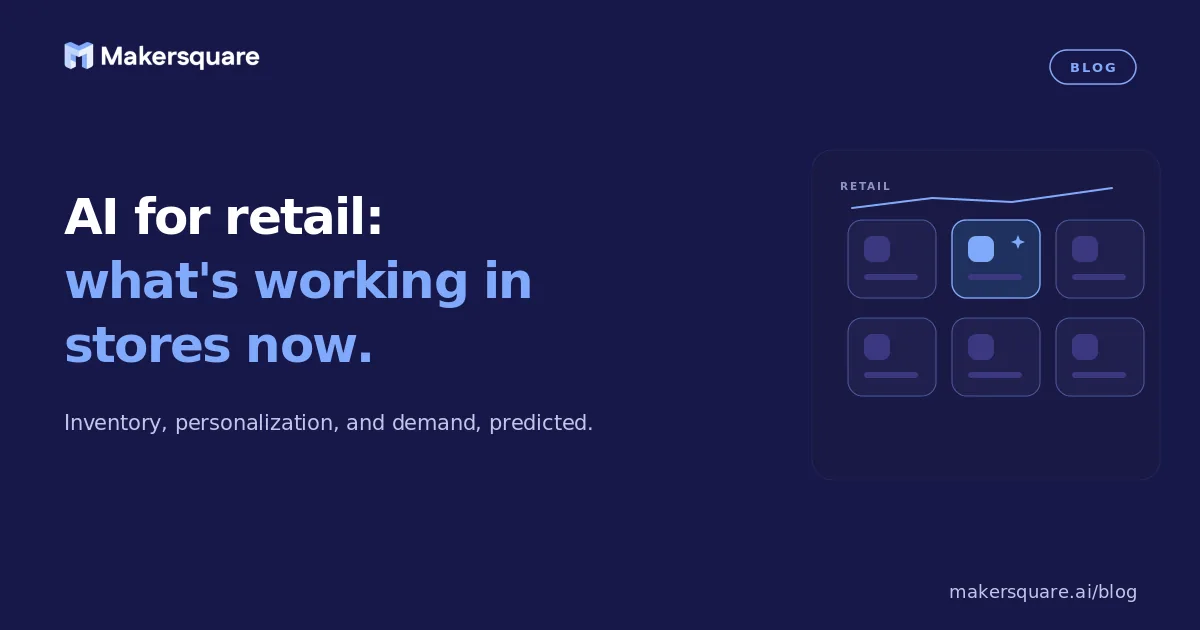 Makersquare

BLOG

AI for retail:
what's working in stores now.

Inventory, personalization, and demand, predicted.

RETAIL

makersquare.ai/blog